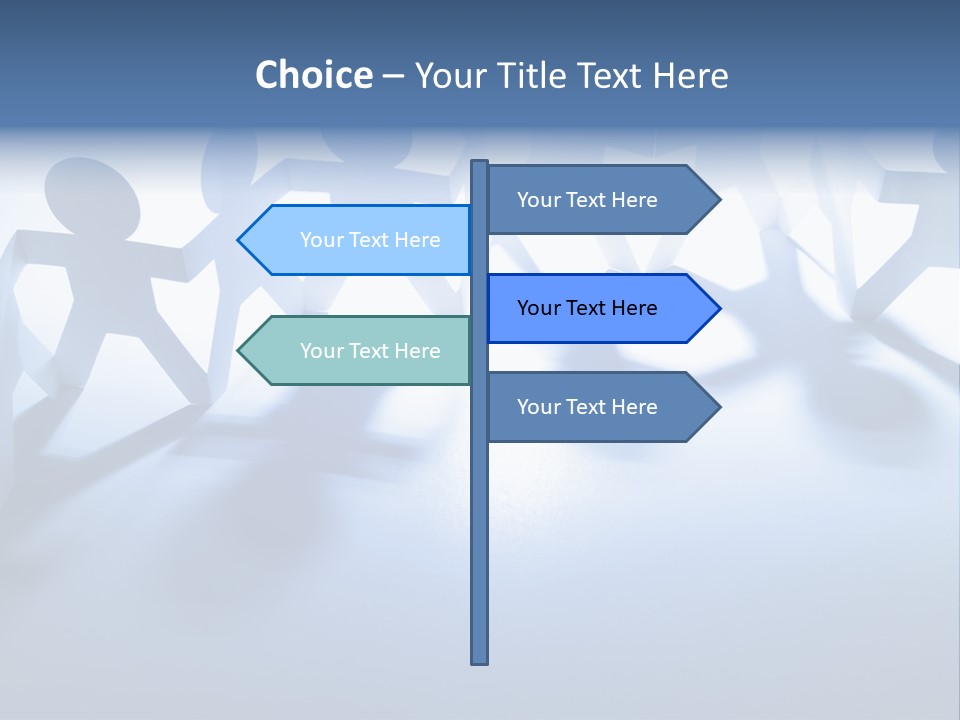 Choice – Your Title Text Here

Your Text Here

Your Text Here

Your Text Here

Your Text Here

Your Text Here